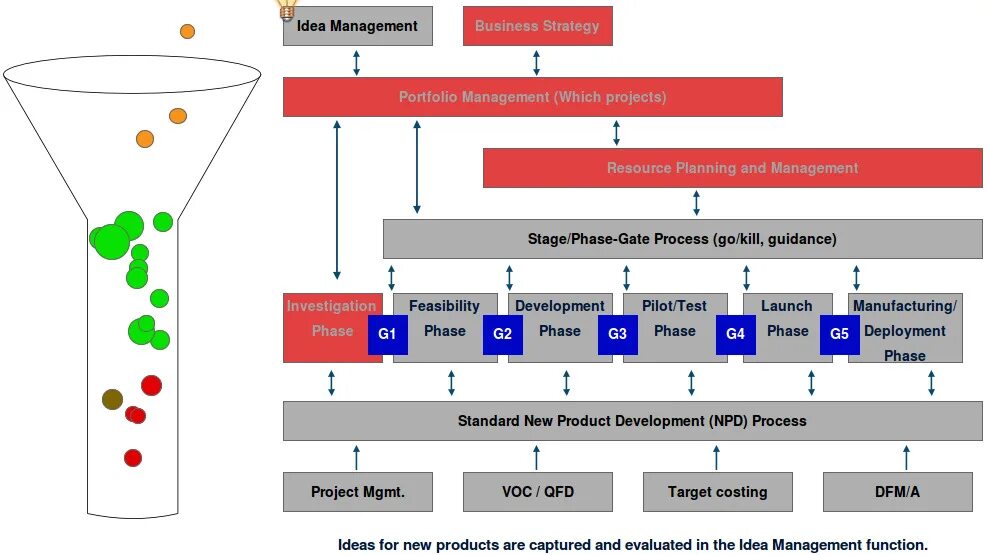 Idea Management

Business Strategy

Portfolio Management (Which projects)

Resource Planning and Management

Stage/Phase-Gate Process (go/kill, guidance)

Investigation Phase

G1

Feasibility Phase

G2

Development Phase

G3

Pilot/Test Phase

G4

Launch Phase

G5

Manufacturing/ Deployment Phase

Standard New Product Development (NPD) Process

Project Mgmt.

VOC / QFD

Target costing

DFM/A

Ideas for new products are captured and evaluated in the Idea Management function.